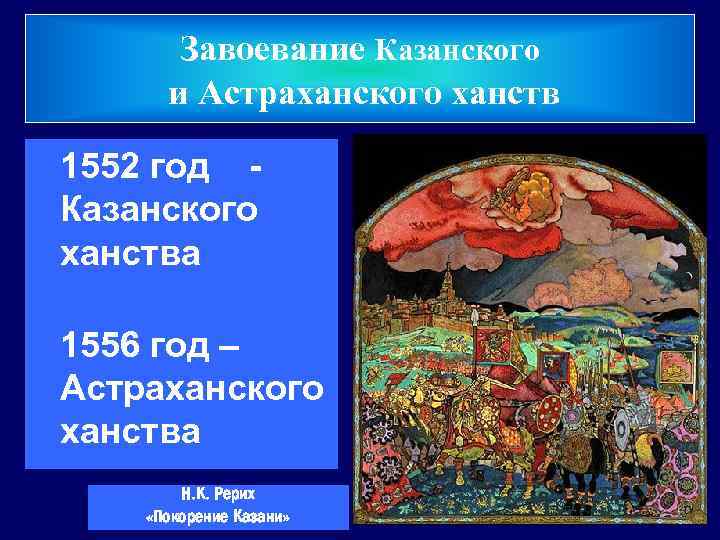 Завоевание Казанского и Астраханского ханств

1552 год - Казанского ханства

1556 год – Астраханского ханства

Н.К. Рерих
«Покорение Казани»